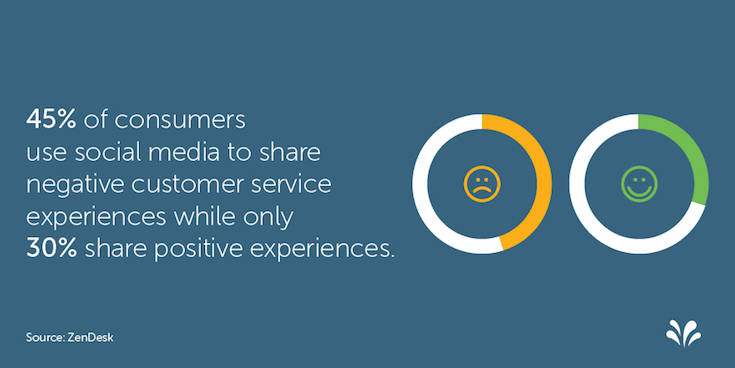 45% of consumers use social media to share negative customer service experiences while only 30% share positive experiences.

Source: ZenDesk